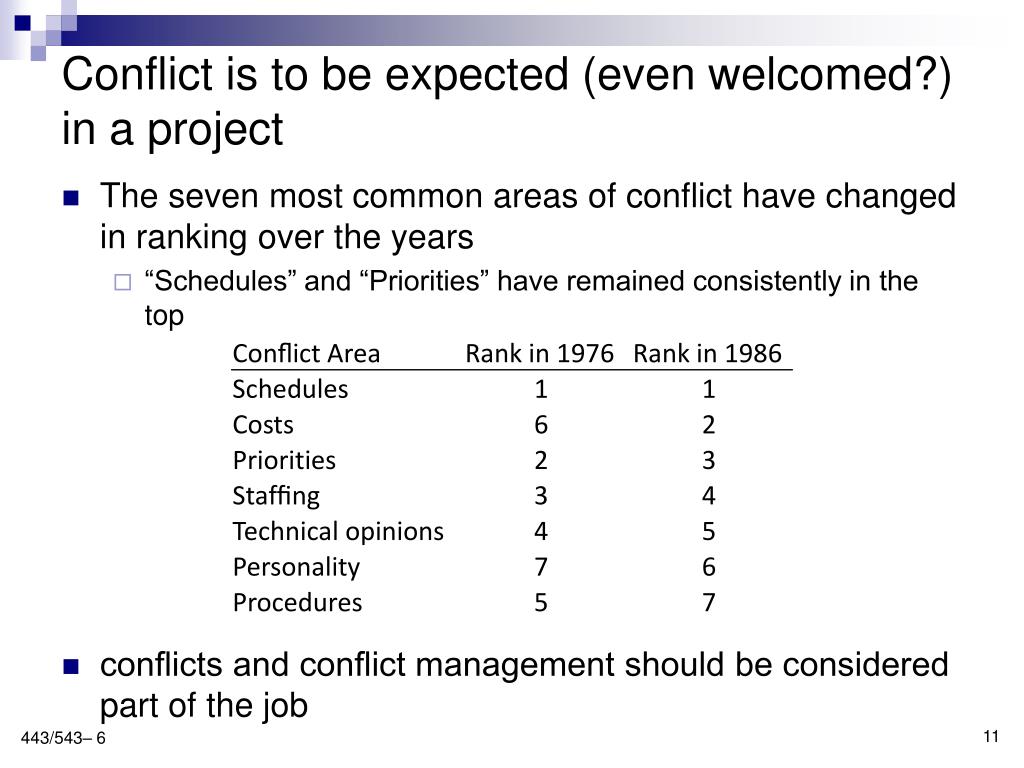 Conflict is to be expected (even welcomed?) in a project

The seven most common areas of conflict have changed in ranking over the years

“Schedules” and “Priorities” have remained consistently in the top

| Conflict Area | Rank in 1976 | Rank in 1986 |
|---|---|---|
| Schedules | 1 | 1 |
| Costs | 6 | 2 |
| Priorities | 2 | 3 |
| Staffing | 3 | 4 |
| Technical opinions | 4 | 5 |
| Personality | 7 | 6 |
| Procedures | 5 | 7 |

conflicts and conflict management should be considered part of the job

443/543– 6

11